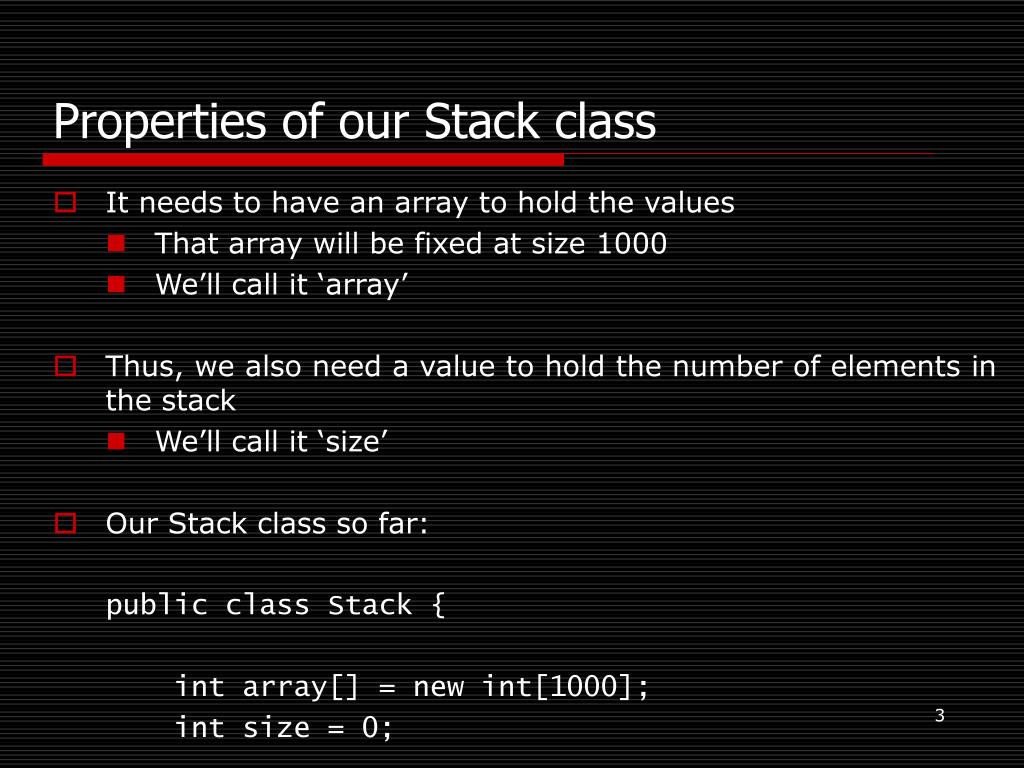 Properties of our Stack class

It needs to have an array to hold the values

That array will be fixed at size 1000

We’ll call it ‘array’

Thus, we also need a value to hold the number of elements in the stack

We’ll call it ‘size’

Our Stack class so far:

public class Stack {

int array[] = new int[1000];
int size = 0;

3